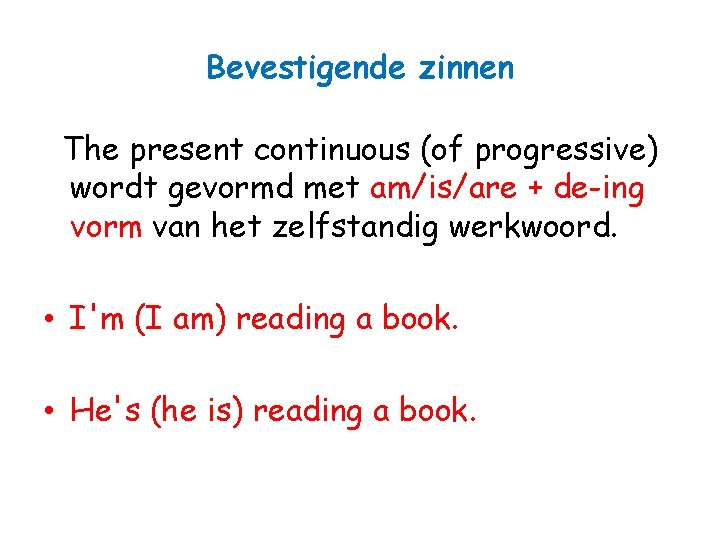 Bevestigende zinnen

The present continuous (of progressive) wordt gevormd met am/is/are + de-ing vorm van het zelfstandig werkwoord.

• I'm (I am) reading a book.

• He's (he is) reading a book.